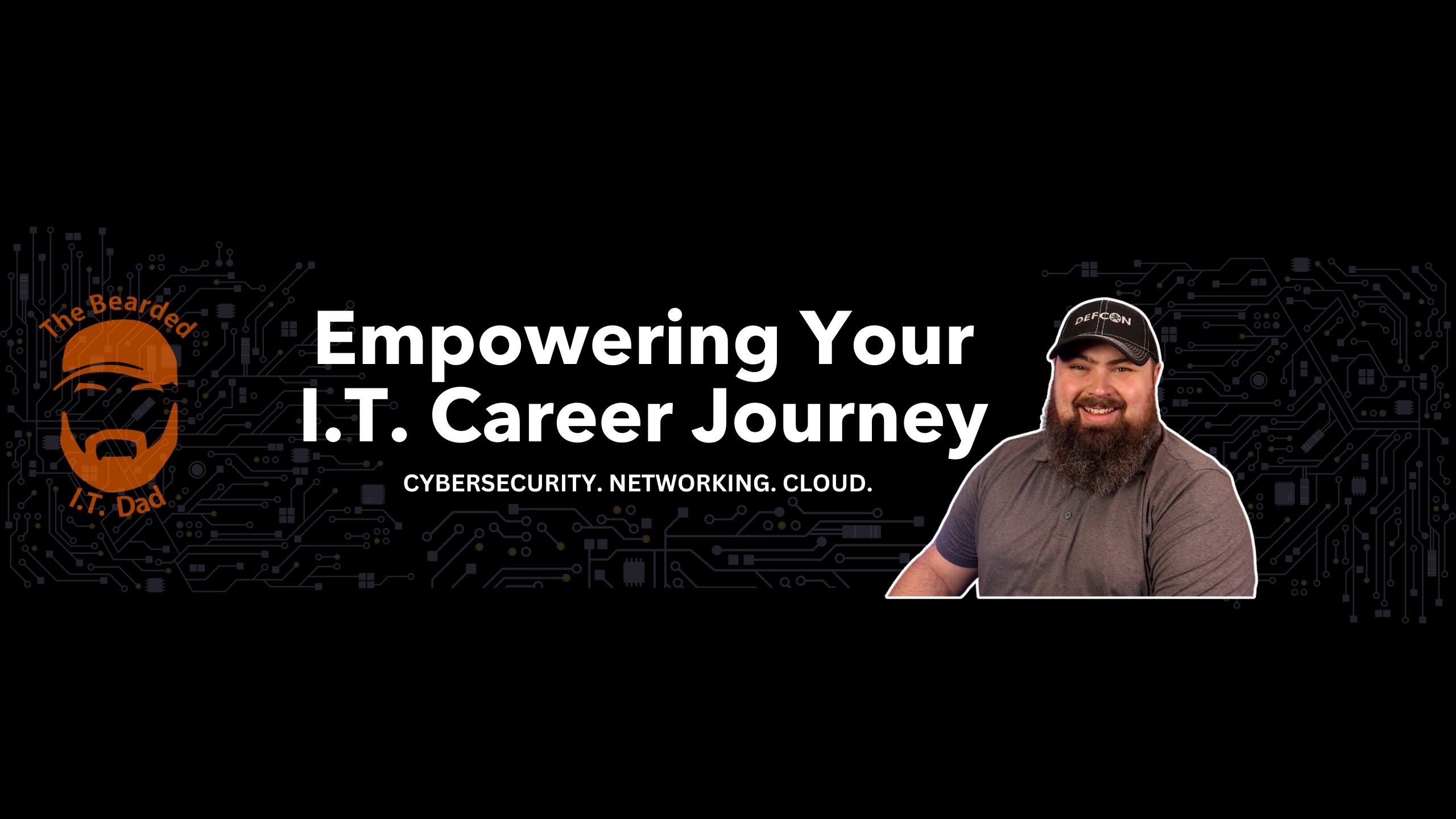 The Bearded
I.T. Dad

Empowering Your I.T. Career Journey

CYBERSECURITY. NETWORKING. CLOUD.

DEFCON